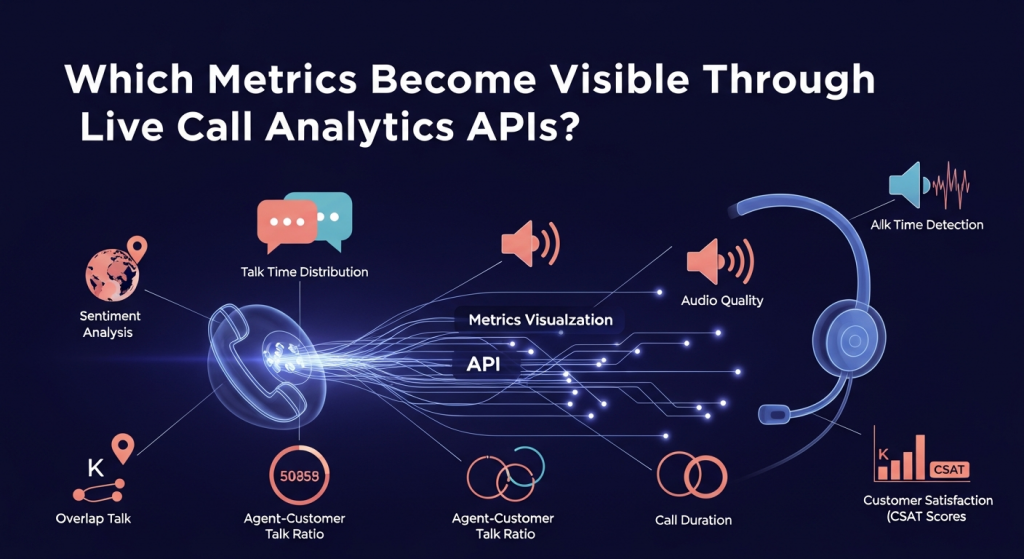 Which Metrics Become Visible Through Live Call Analytics APIs?

Talk Time Distribution

Alk Time Detection

Sentiment Analysis

Audio Quality

Metrics Visualzation

API

K

Overlap Talk

50859

Agent-Customer Talk Ratio

Agent-Customer Talk Ratio

Call Duration

K

CSAT

Customer Satisfaction (CSAT Scores